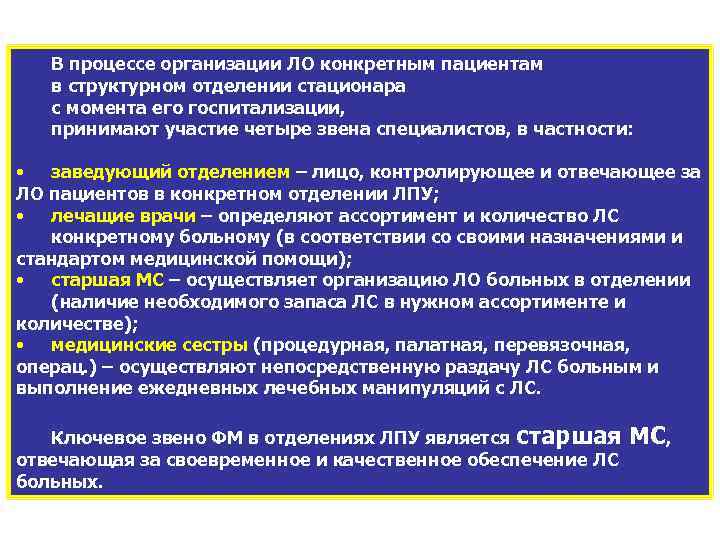 В процессе организации ЛО конкретным пациентам в структурном отделении стационара с момента его госпитализации, принимают участие четыре звена специалистов, в частности:

• заведующий отделением – лицо, контролирующее и отвечающее за ЛО пациентов в конкретном отделении ЛПУ;
• лечащие врачи – определяют ассортимент и количество ЛС конкретному больному (в соответствии со своими назначениями и стандартом медицинской помощи);
• старшая МС – осуществляет организацию ЛО больных в отделении (наличие необходимого запаса ЛС в нужном ассортименте и количестве);
• медицинские сестры (процедурная, палатная, перевязочная, операц.) – осуществляют непосредственную раздачу ЛС больным и выполнение ежедневных лечебных манипуляций с ЛС.

Ключевое звено ФМ в отделениях ЛПУ является старшая МС, отвечающая за своевременное и качественное обеспечение ЛС больных.